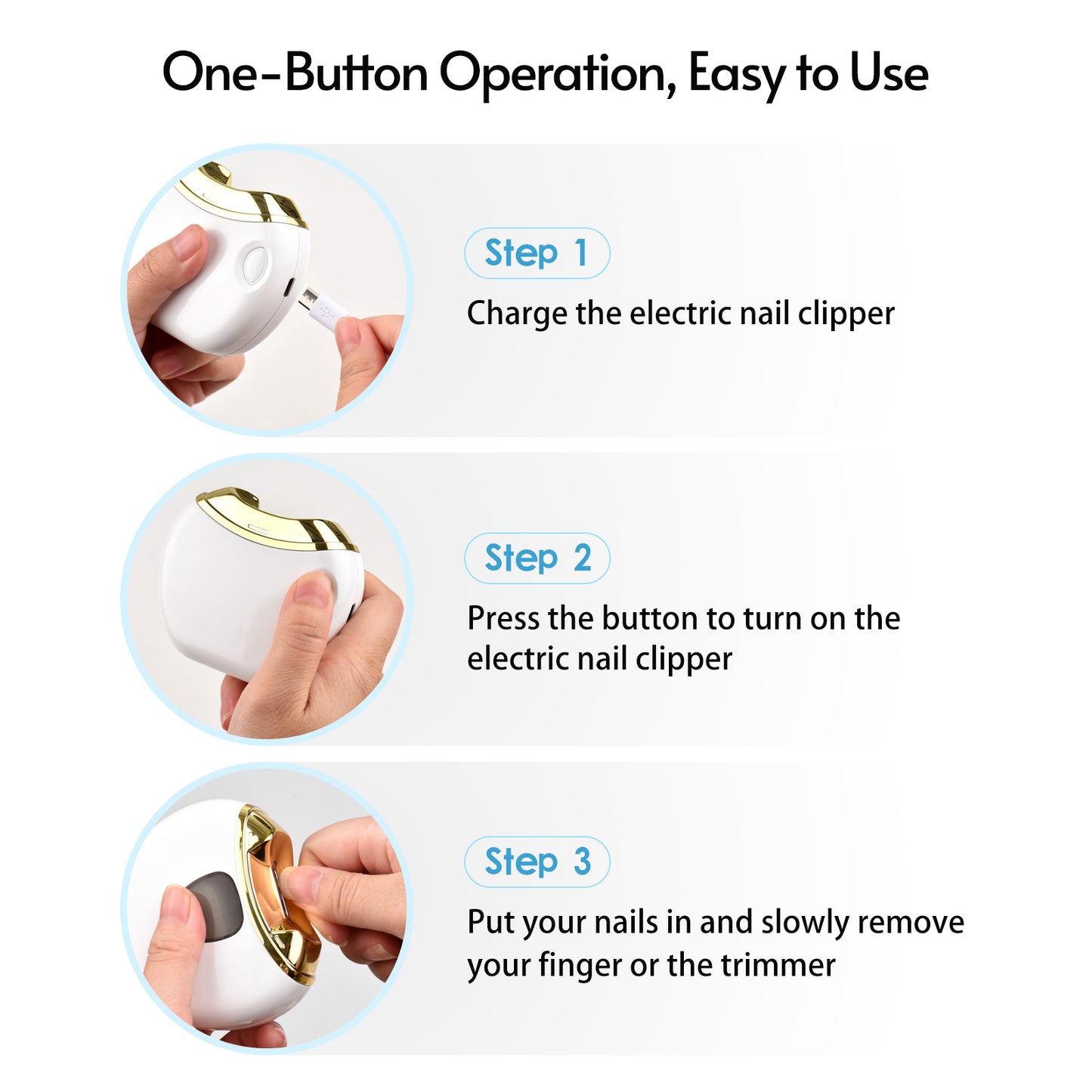 One-Button Operation, Easy to Use

Step 1

Charge the electric nail clipper

Step 2

Press the button to turn on the electric nail clipper

Step 3

Put your nails in and slowly remove your finger or the trimmer